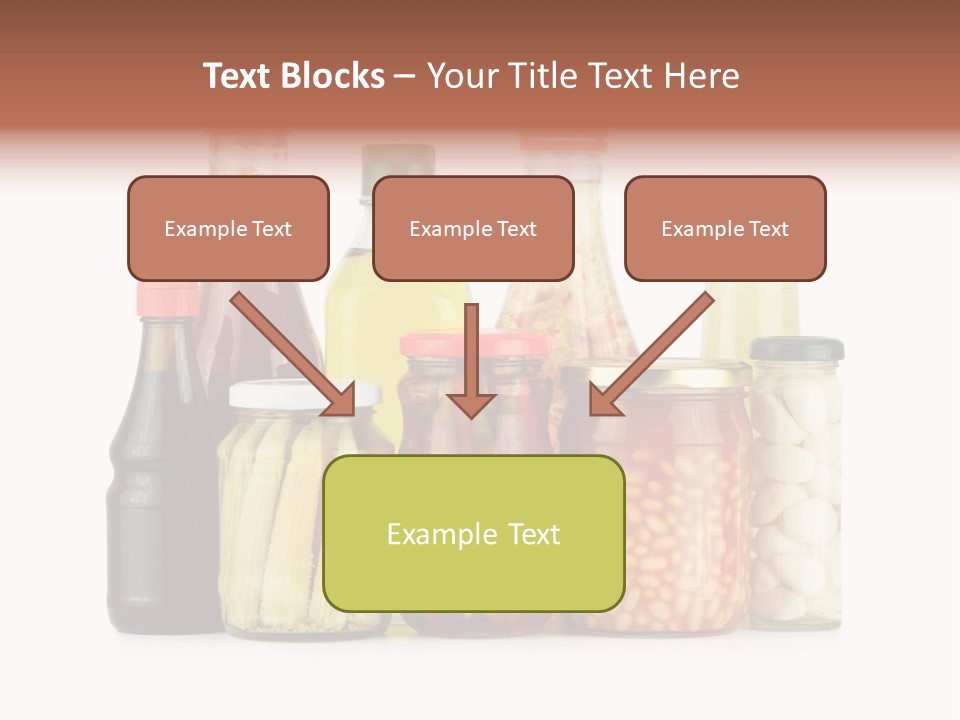 Text Blocks – Your Title Text Here

Example Text

Example Text

Example Text

Example Text